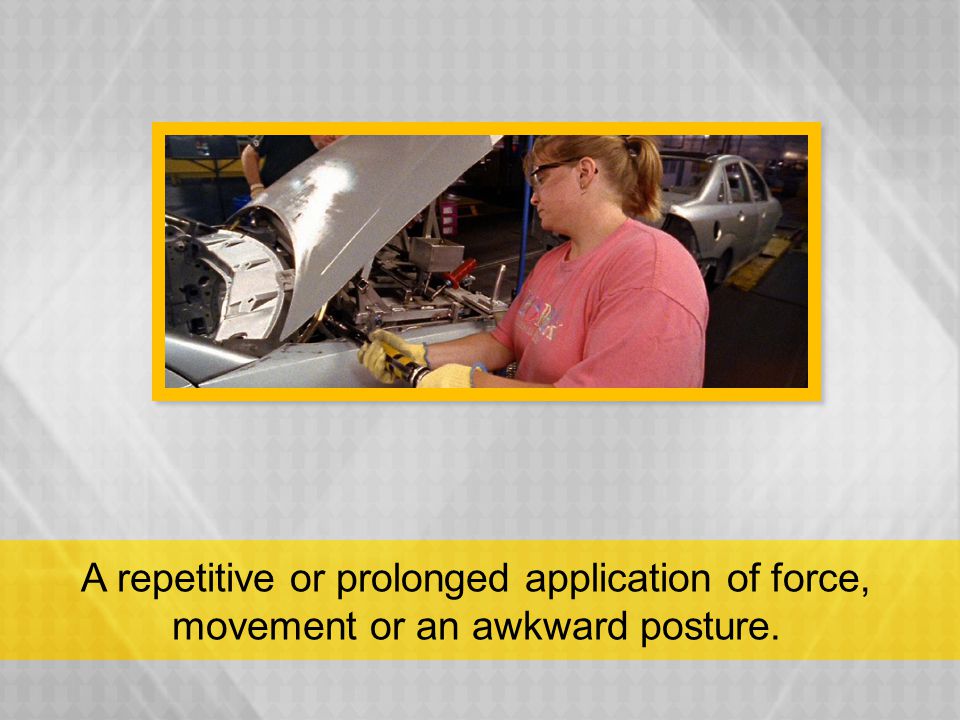 A repetitive or prolonged application of force, movement or an awkward posture.